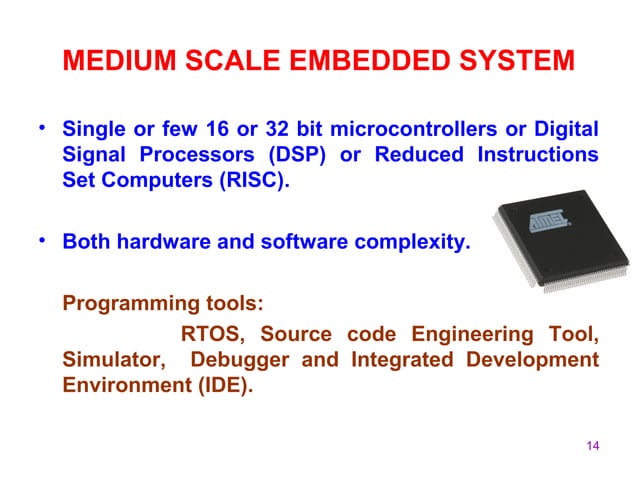 MEDIUM SCALE EMBEDDED SYSTEM

• Single or few 16 or 32 bit microcontrollers or Digital Signal Processors (DSP) or Reduced Instructions Set Computers (RISC).

• Both hardware and software complexity.

ATMEL

Programming tools:

RTOS, Source code Engineering Tool, Simulator, Debugger and Integrated Development Environment (IDE).

14